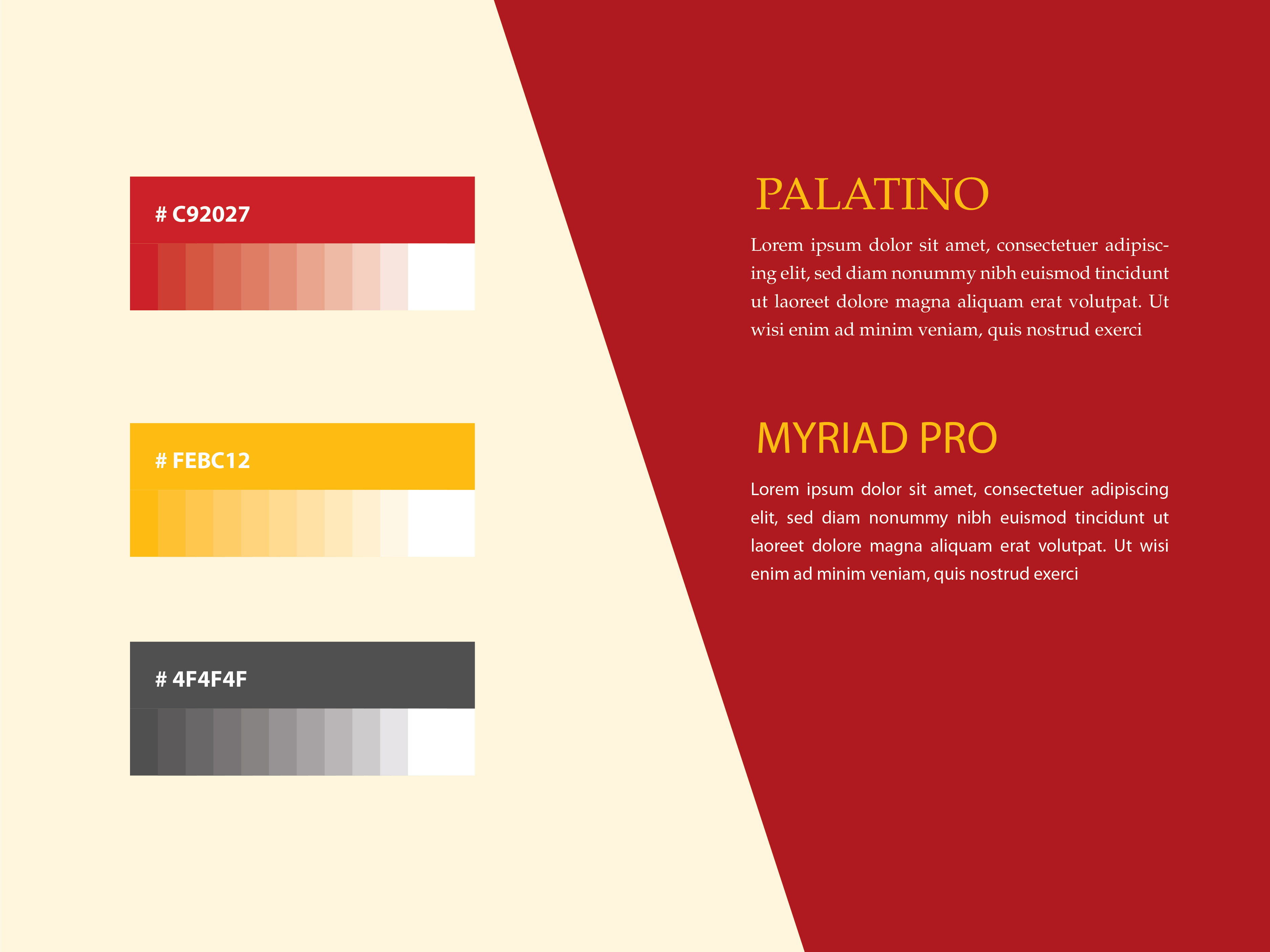 # C92027

# FEBC12

# 4F4F4F

PALATINO

Lorem ipsum dolor sit amet, consectetuer adipiscing elit, sed diam nonummy nibh euismod tincidunt ut laoreet dolore magna aliquam erat volutpat. Ut wisi enim ad minim veniam, quis nostrud exerci

MYRIAD PRO

Lorem ipsum dolor sit amet, consectetuer adipiscing elit, sed diam nonummy nibh euismod tincidunt ut laoreet dolore magna aliquam erat volutpat. Ut wisi enim ad minim veniam, quis nostrud exerci